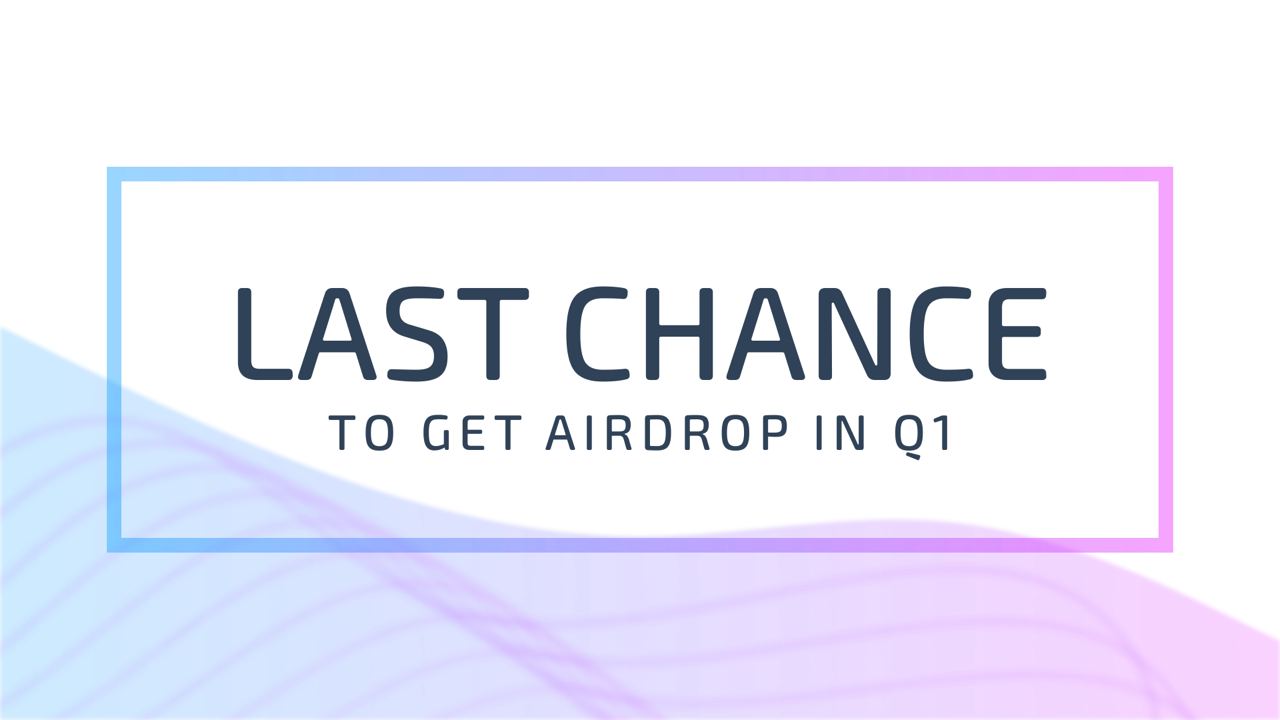 LAST CHANCE
TO GET AIRDROP IN Q1